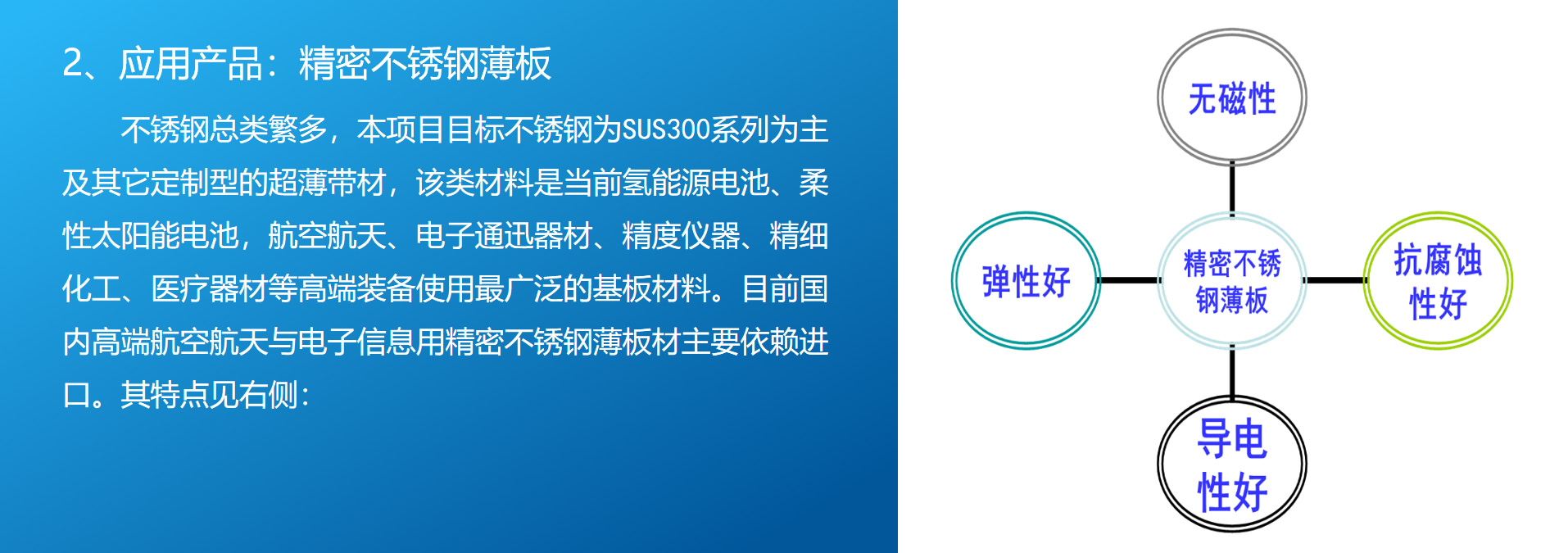 2、应用产品：精密不锈钢薄板

不锈钢总类繁多，本项目目标不锈钢为SUS300系列为主及其它定制型的超薄带材，该类材料是当前氢能源电池、柔性太阳能电池，航空航天、电子通迅器材、精度仪器、精细化工、医疗器材等高端装备使用最广泛的基板材料。目前国内高端航空航天与电子信息用精密不锈钢薄板材主要依赖进口。其特点见右侧：

无磁性

弹性好

精密不锈钢薄板

抗腐蚀性好

导电性好